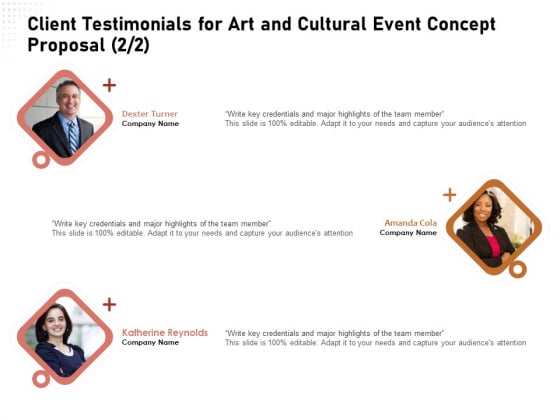 Client Testimonials for Art and Cultural Event Concept Proposal (2/2)

Dexter Turner
Company Name

"Write key credentials and major highlights of the team member"
This slide is 100% editable. Adapt it to your needs and capture your audience's attention

"Write key credentials and major highlights of the team member"
This slide is 100% editable. Adapt it to your needs and capture your audience's attention

Amanda Cola
Company Name

Katherine Reynolds
Company Name

"Write key credentials and major highlights of the team member"
This slide is 100% editable. Adapt it to your needs and capture your audience's attention